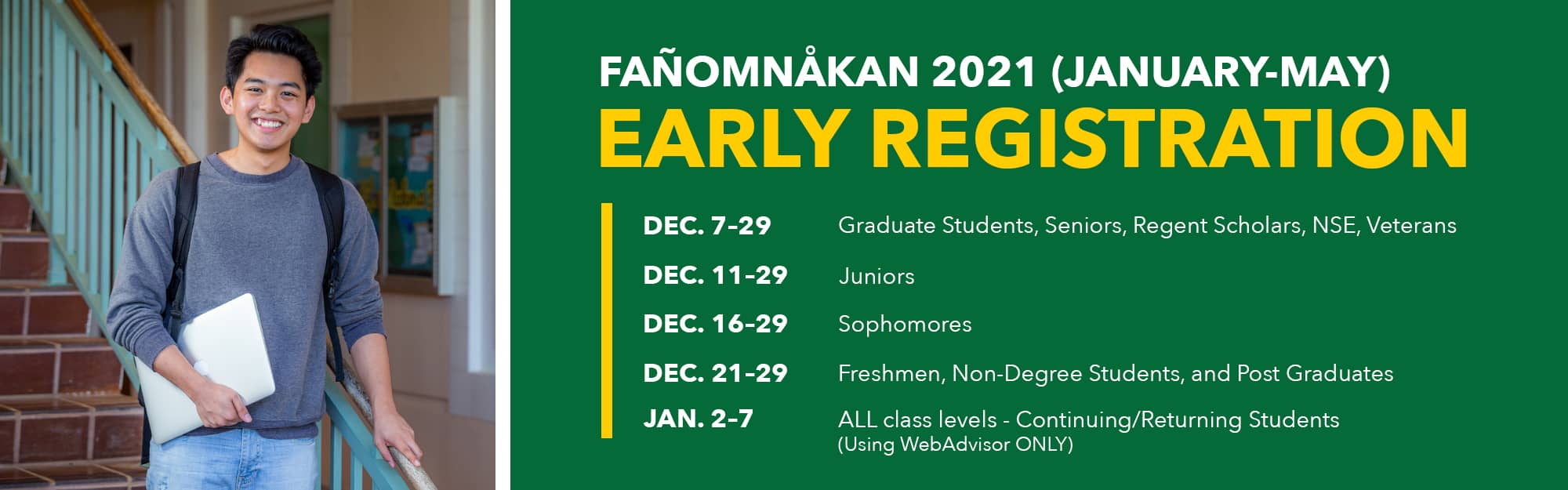 FAÑOMNÅKAN 2021 (JANUARY-MAY)
EARLY REGISTRATION

DEC. 7-29 Graduate Students, Seniors, Regent Scholars, NSE, Veterans

DEC. 11-29 Juniors

DEC. 16-29 Sophomores

DEC. 21-29 Freshmen, Non-Degree Students, and Post Graduates

JAN. 2-7 ALL class levels - Continuing/Returning Students
(Using WebAdvisor ONLY)